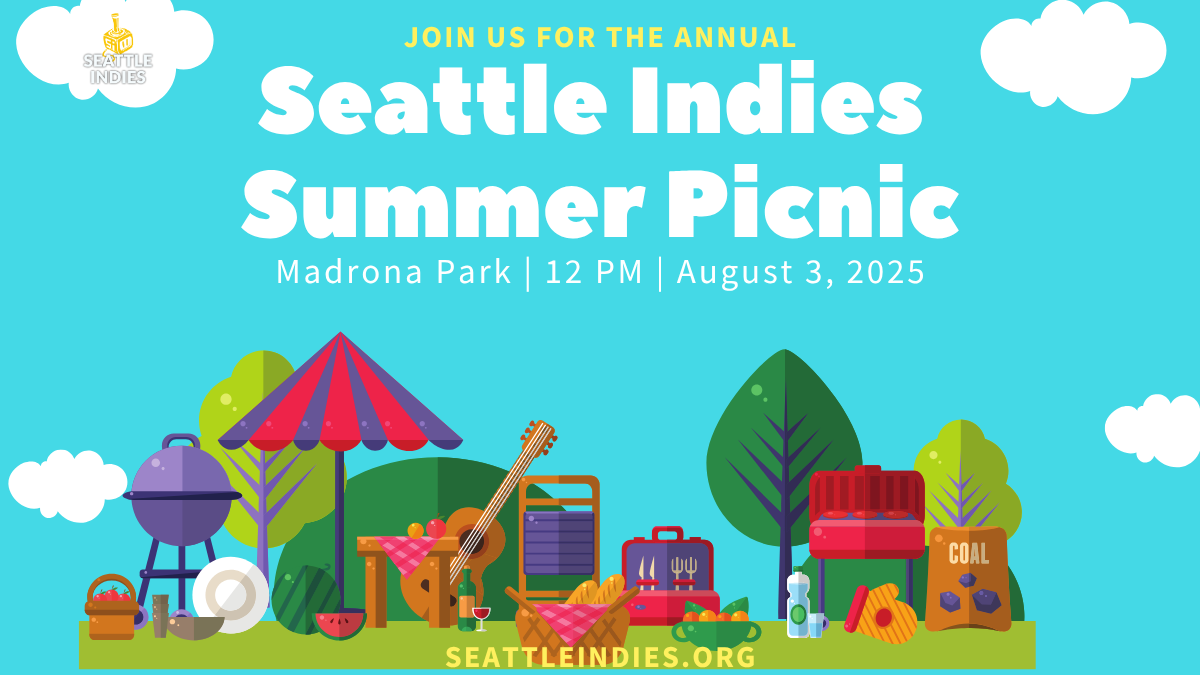 SEATTLE INDIES

JOIN US FOR THE ANNUAL

Seattle Indies Summer Picnic

Madrona Park | 12 PM | August 3, 2025

COAL

SEATTLEINDIES.ORG